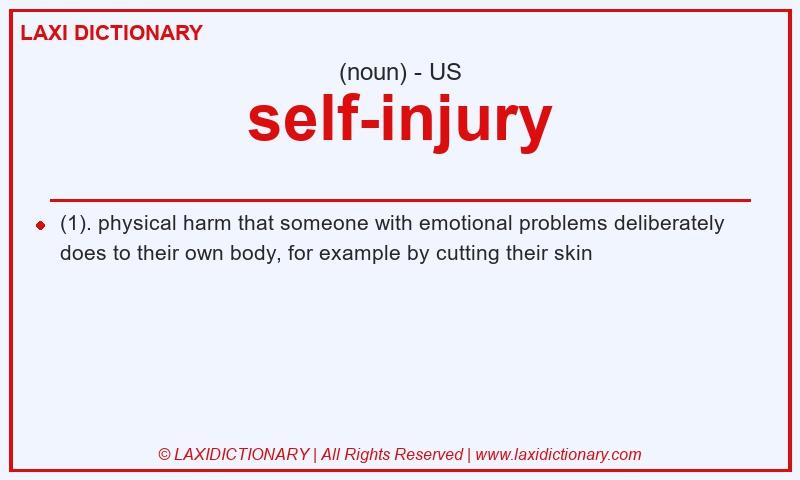 LAXI DICTIONARY

(noun) - US

self-injury

(1). physical harm that someone with emotional problems deliberately does to their own body, for example by cutting their skin

© LAXIDICTIONARY | All Rights Reserved | www.laxidictionary.com